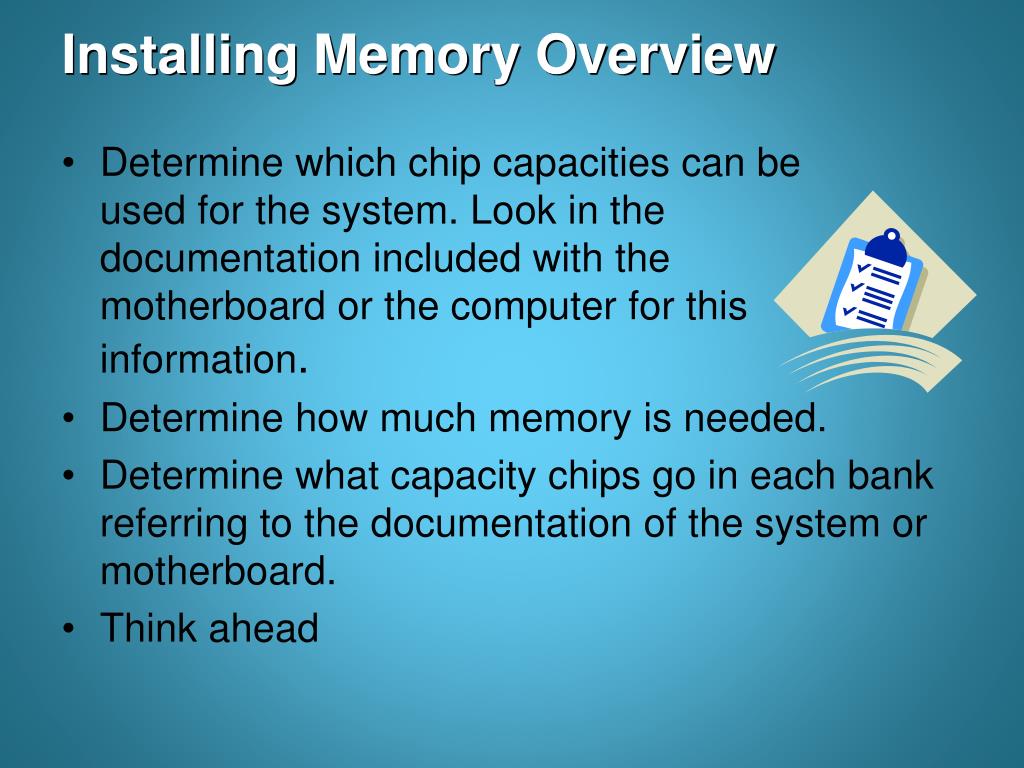 Installing Memory Overview

• Determine which chip capacities can be used for the system. Look in the documentation included with the motherboard or the computer for this information.
• Determine how much memory is needed.
• Determine what capacity chips go in each bank referring to the documentation of the system or motherboard.
• Think ahead